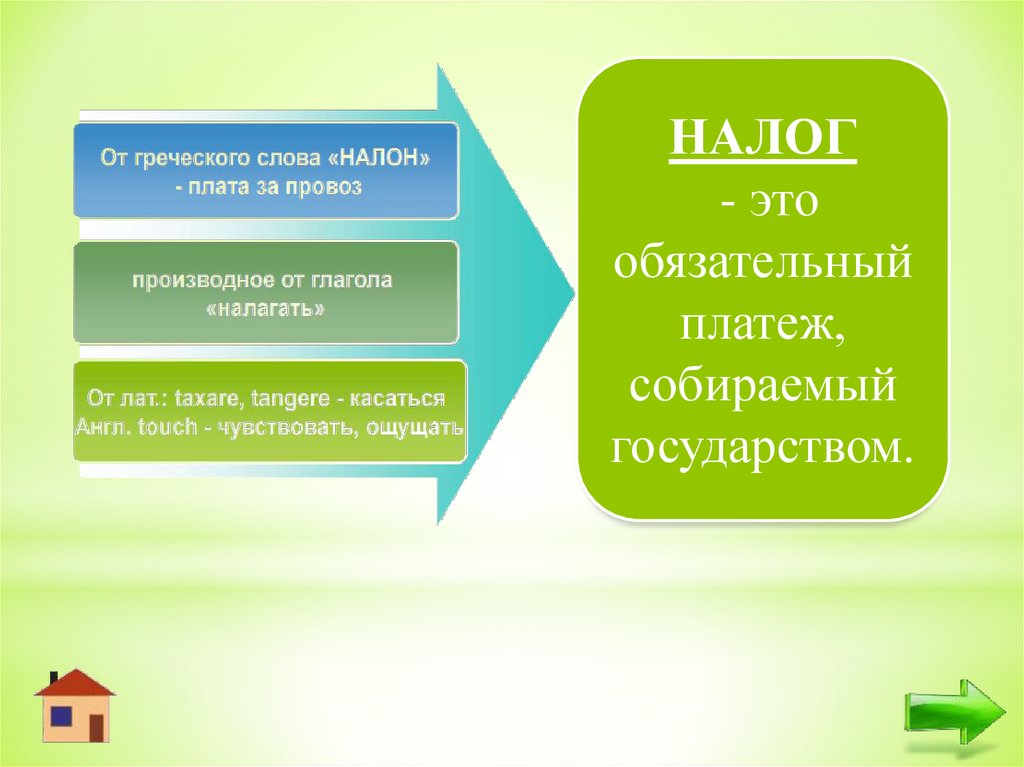 От греческого слова «НАЛОН» - плата за провоз

производное от глагола «налагать»

От лат.: taxare, tangere - касаться
Англ. touch - чувствовать, ощущать

НАЛОГ
- это обязательный платеж, собираемый государством.